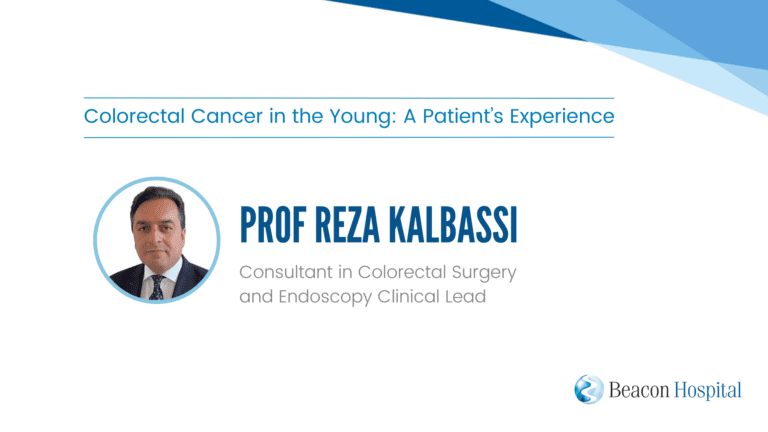 Colorectal Cancer in the Young: A Patient's Experience

PROF REZA KALBASSI

Consultant in Colorectal Surgery and Endoscopy Clinical Lead

Beacon Hospital